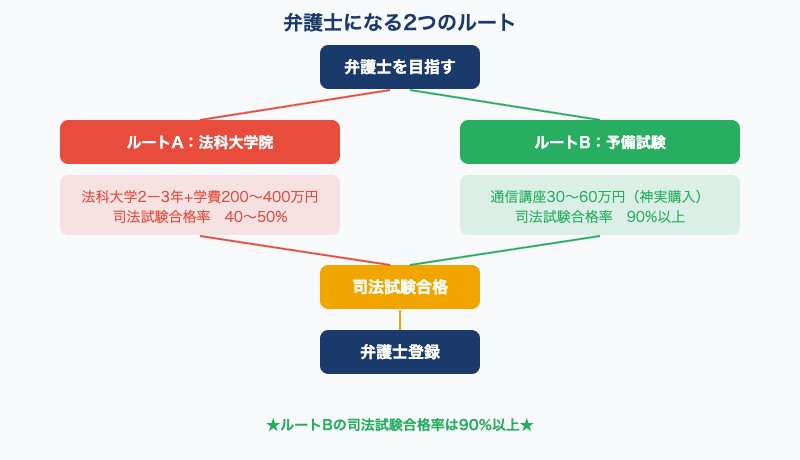 弁護士になる2つのルート

弁護士を目指す

ルートA：法科大学院

法科大学2ー3年+学費200〜400万円
司法試験合格率　40〜50%

ルートB：予備試験

通信講座30〜60万円（神実購入）
司法試験合格率　90%以上

司法試験合格

弁護士登録

★ルートBの司法試験合格率は90%以上★